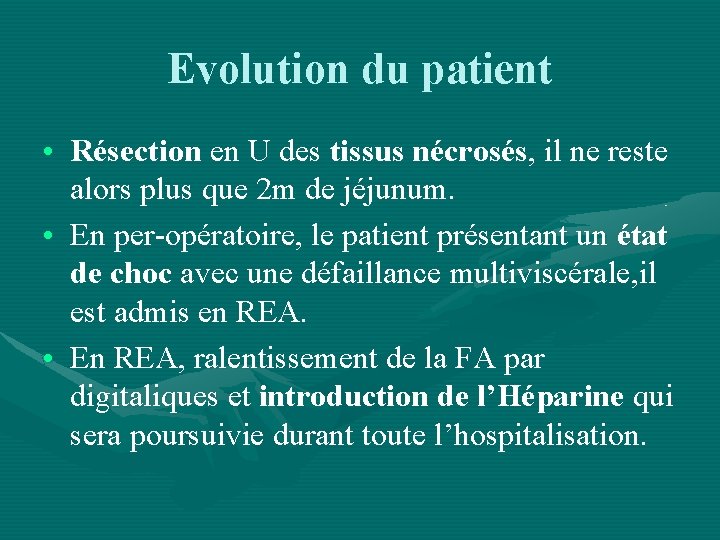 Evolution du patient

• Résection en U des tissus nécrosés, il ne reste alors plus que 2m de jéjunum.

• En per-opératoire, le patient présentant un état de choc avec une défaillance multiviscérale,il est admis en REA.

• En REA, ralentissement de la FA par digitaliques et introduction de l'Héparine qui sera poursuivie durant toute l'hospitalisation.